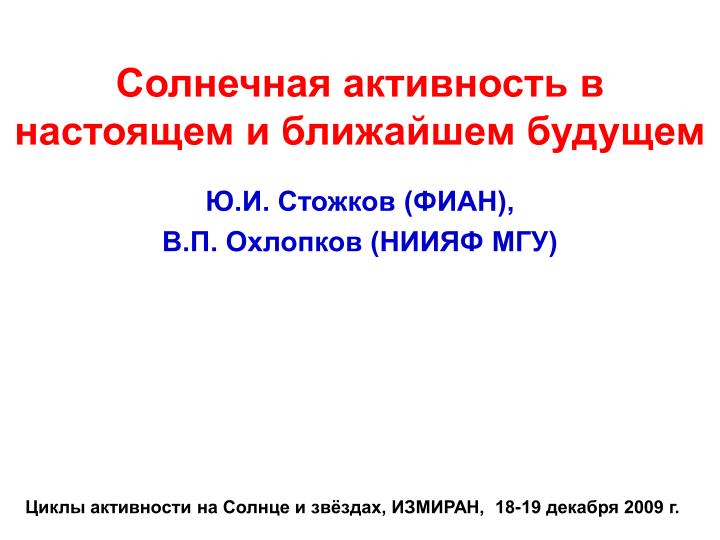 Солнечная активность в настоящем и ближайшем будущем

Ю.И. Стожков (ФИАН),
В.П. Охлопков (НИИЯФ МГУ)

Циклы активности на Солнце и звёздах, ИЗМИРАН, 18-19 декабря 2009 г.